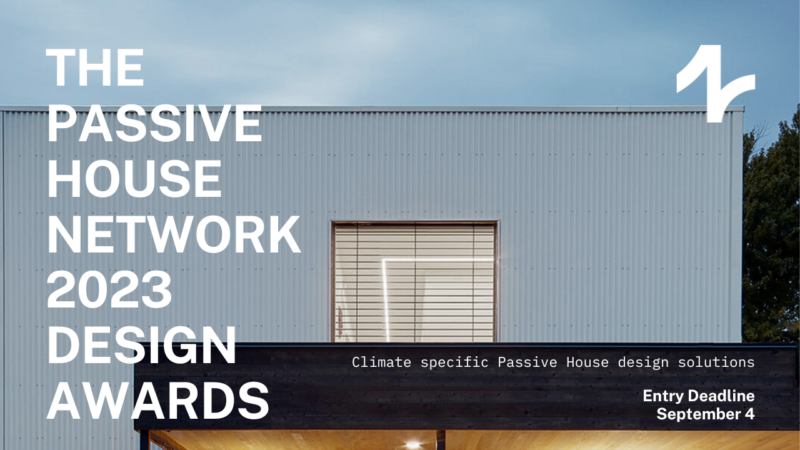 THE PASSIVE HOUSE NETWORK 2023 DESIGN AWARDS

Climate specific Passive House design solutions

Entry Deadline
September 4